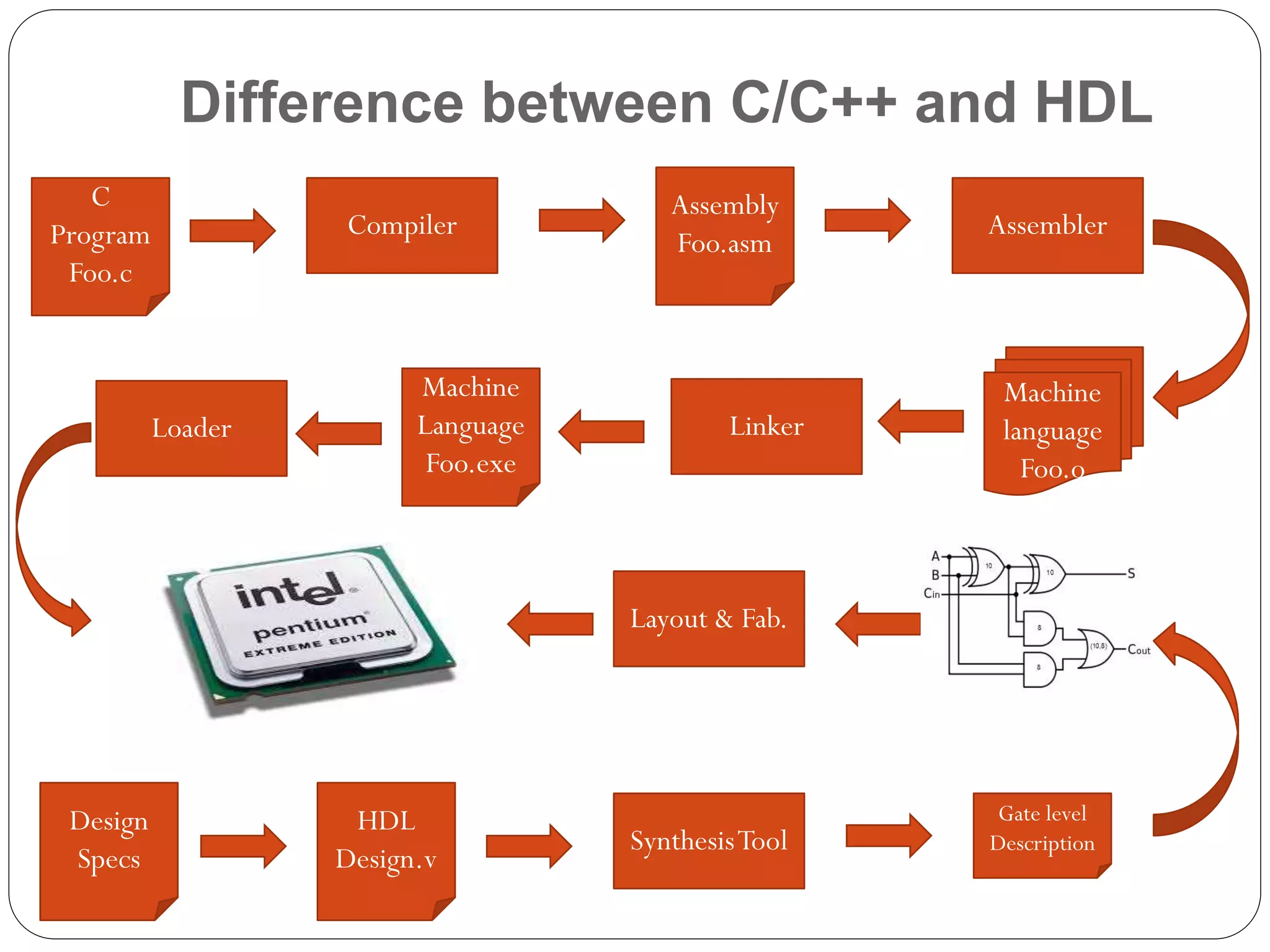 Difference between C/C++ and HDL

C Program Foo.c

Compiler

Assembly Foo.asm

Assembler

Machine language Foo.o

Linker

Machine Language Foo.exe

Loader

intel pentium EXTREME EDITION

Layout & Fab.

A
B
Cin
10
10
S
8
8
(10,8)
Cout

Design Specs

HDL Design.v

Synthesis Tool

Gate level Description